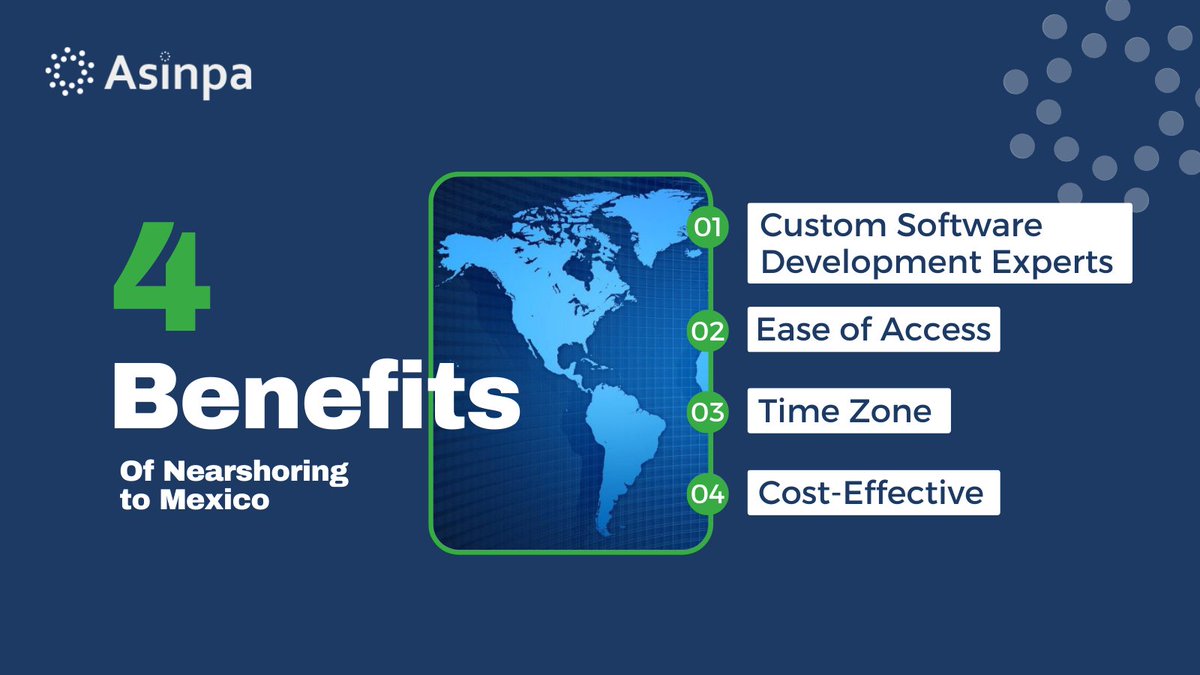 Asinpa

4

Benefits

Of Nearshoring to Mexico

01 Custom Software Development Experts

02 Ease of Access

03 Time Zone

04 Cost-Effective